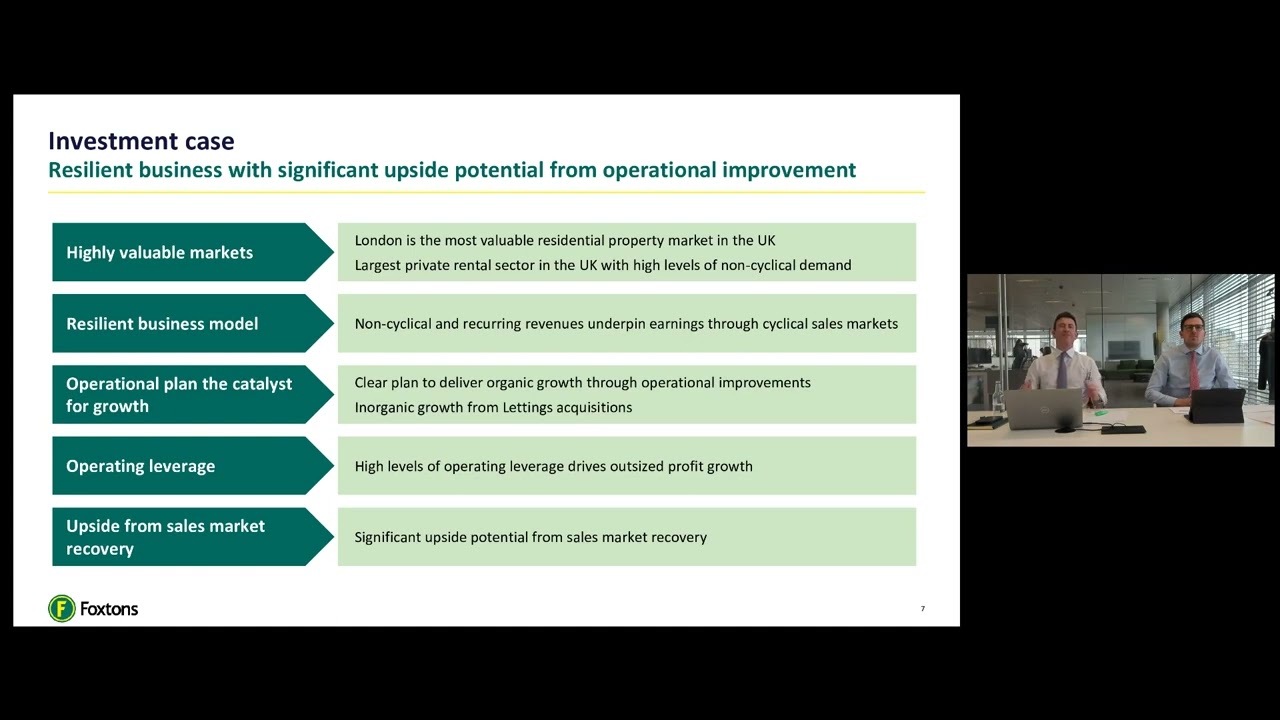 Investment case
Resilient business with significant upside potential from operational improvement

Highly valuable markets

London is the most valuable residential property market in the UK
Largest private rental sector in the UK with high levels of non-cyclical demand

Resilient business model

Non-cyclical and recurring revenues underpin earnings through cyclical sales markets

Operational plan the catalyst for growth

Clear plan to deliver organic growth through operational improvements
Inorganic growth from Lettings acquisitions

Operating leverage

High levels of operating leverage drives outsized profit growth

Upside from sales market recovery

Significant upside potential from sales market recovery

F Foxtons

7